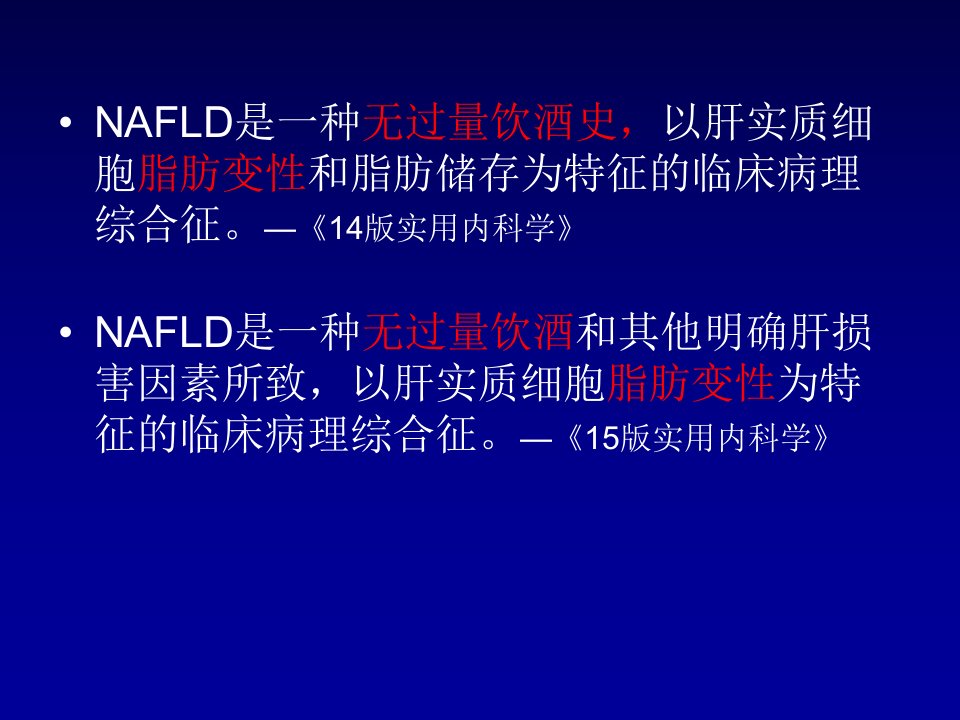 • NAFLD是一种无过量饮酒史，以肝实质细胞脂肪变性和脂肪储存为特征的临床病理综合征。—《14版实用内科学》

• NAFLD是一种无过量饮酒和其他明确肝损害因素所致，以肝实质细胞脂肪变性为特征的临床病理综合征。—《15版实用内科学》